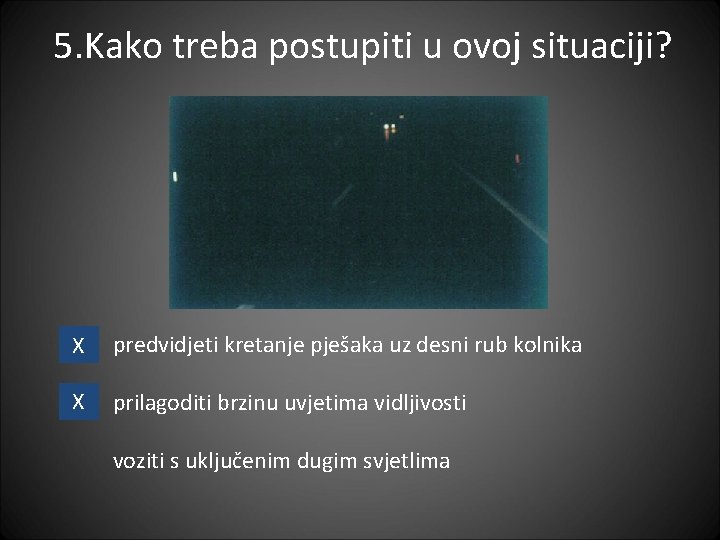 5.Kako treba postupiti u ovoj situaciji?

X predvidjeti kretanje pješaka uz desni rub kolnika

X prilagoditi brzinu uvjetima vidljivosti

voziti s uključenim dugim svjetlima